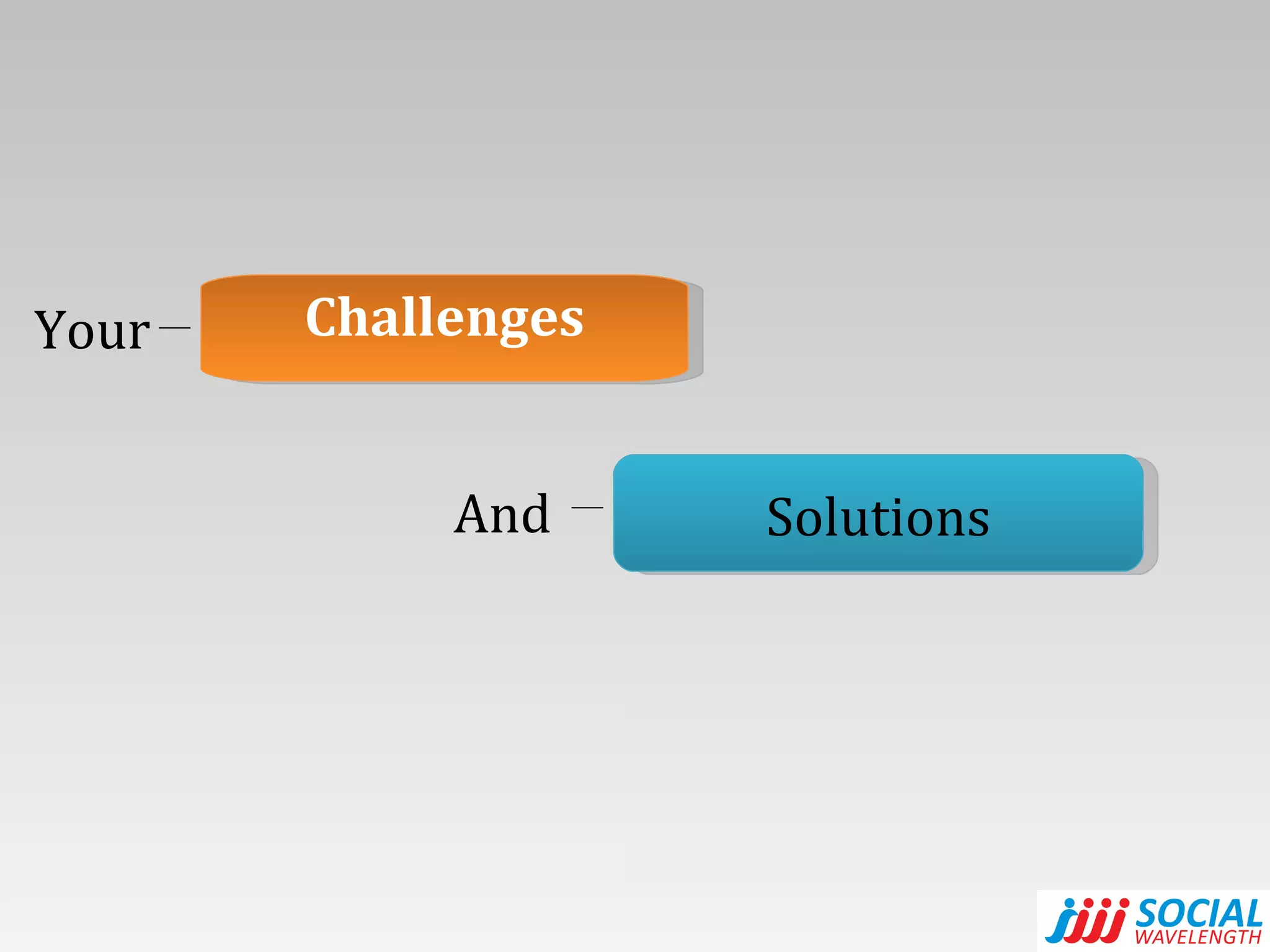 Your — Challenges

And — Solutions

SOCIAL WAVELENGTH